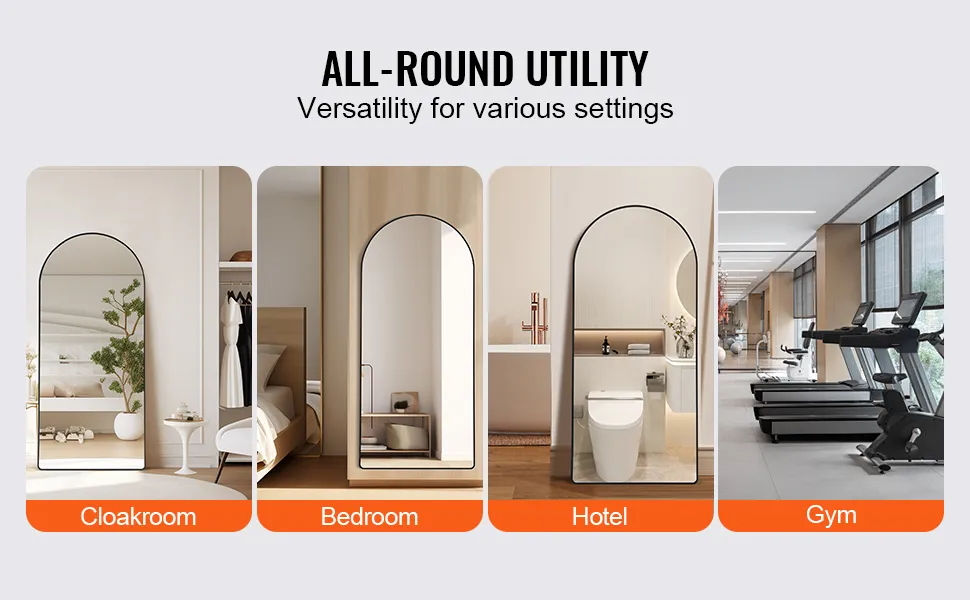 ALL-ROUND UTILITY
Versatility for various settings

Cloakroom

Bedroom

Hotel

Gym